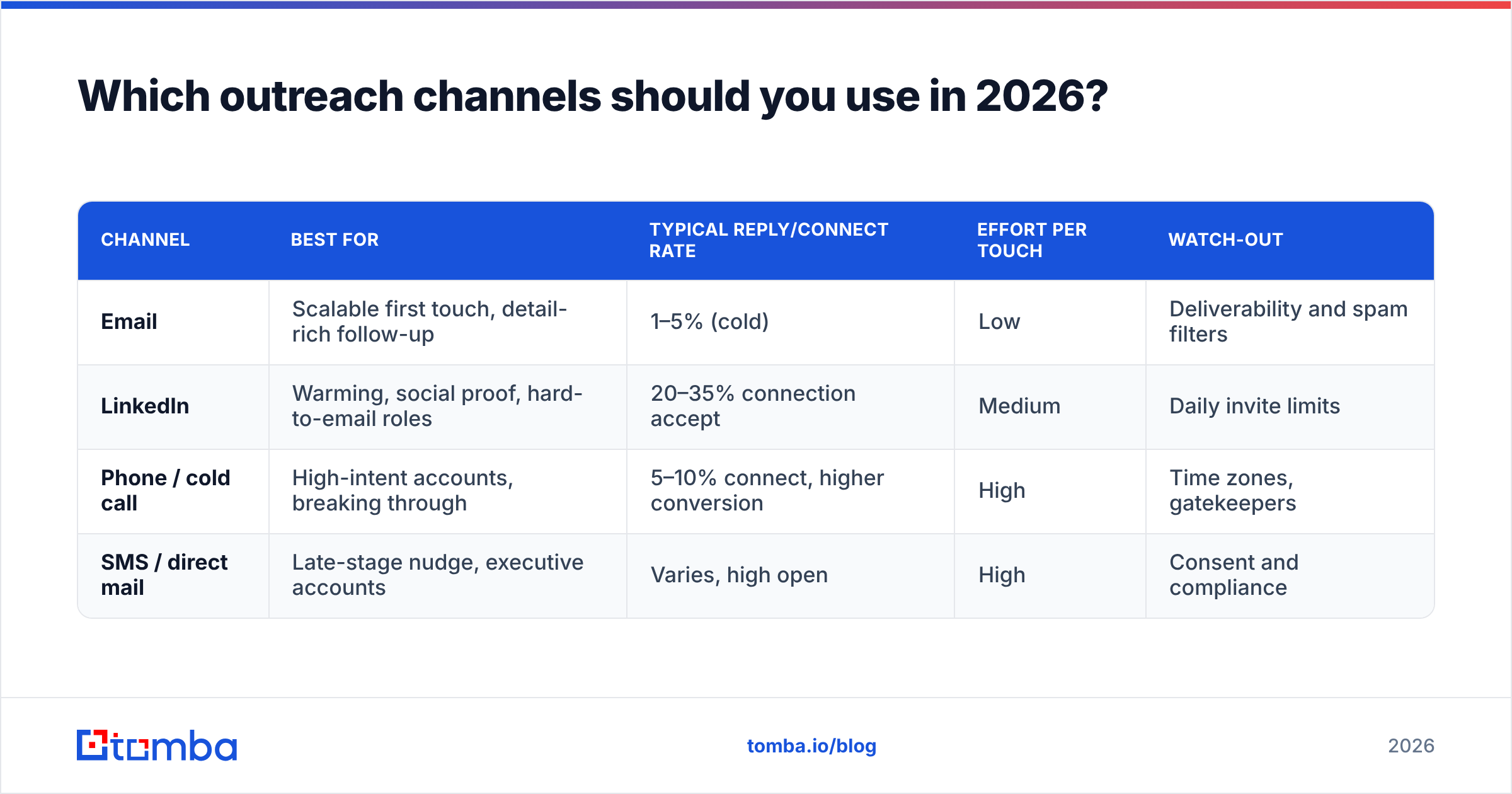 Which outreach channels should you use in 2026?

| CHANNEL | BEST FOR | TYPICAL REPLY/CONNECT RATE | EFFORT PER TOUCH | WATCH-OUT |
|---|---|---|---|---|
| Email | Scalable first touch, detail-rich follow-up | 1–5% (cold) | Low | Deliverability and spam filters |
| LinkedIn | Warming, social proof, hard-to-email roles | 20–35% connection accept | Medium | Daily invite limits |
| Phone / cold call | High-intent accounts, breaking through | 5–10% connect, higher conversion | High | Time zones, gatekeepers |
| SMS / direct mail | Late-stage nudge, executive accounts | Varies, high open | High | Consent and compliance |

tomba

tomba.io/blog

2026